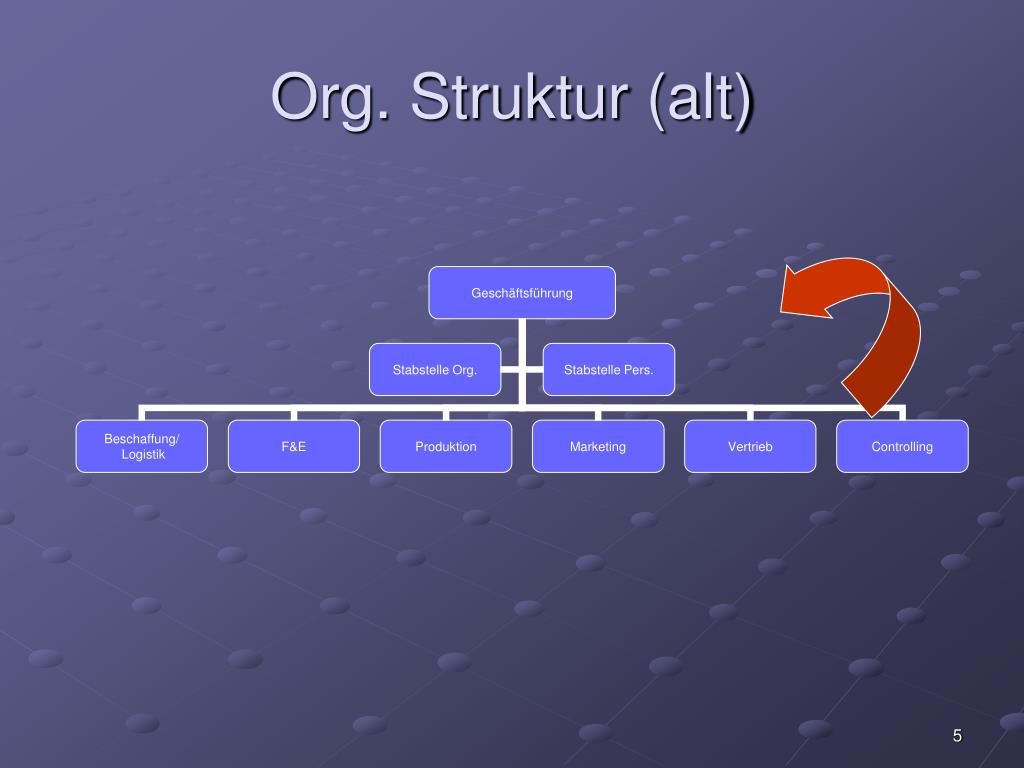 Org. Struktur (alt)

Geschäftsführung

Stabstelle Org.

Stabstelle Pers.

Beschaffung/ Logistik

F&E

Produktion

Marketing

Vertrieb

Controlling

5